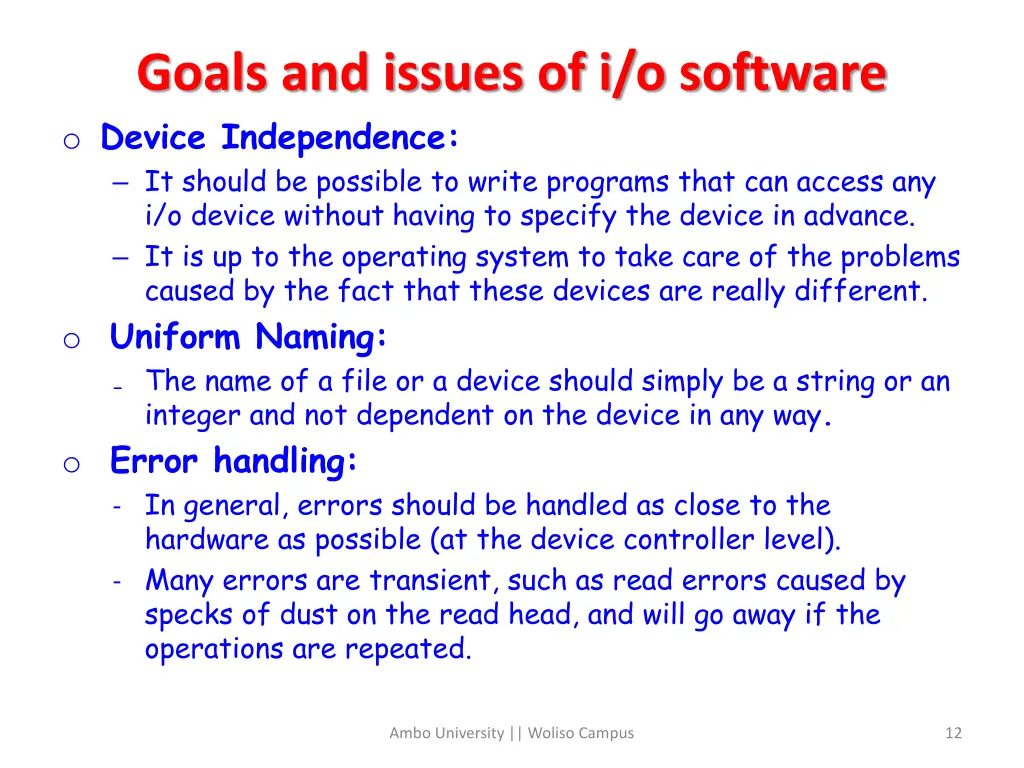 Goals and issues of i/o software

o Device Independence:

– It should be possible to write programs that can access any i/o device without having to specify the device in advance.

– It is up to the operating system to take care of the problems caused by the fact that these devices are really different.

o Uniform Naming:

- The name of a file or a device should simply be a string or an integer and not dependent on the device in any way.

o Error handling:

- In general, errors should be handled as close to the hardware as possible (at the device controller level).

- Many errors are transient, such as read errors caused by specks of dust on the read head, and will go away if the operations are repeated.

Ambo University || Woliso Campus

12